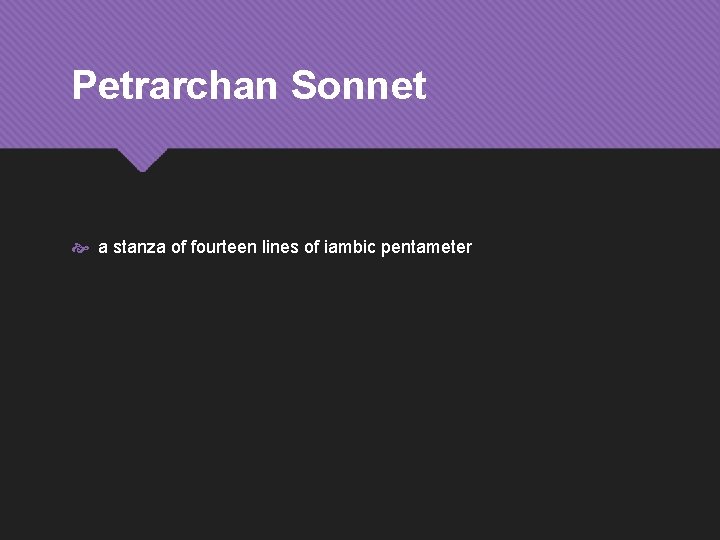 Petrarchan Sonnet

a stanza of fourteen lines of iambic pentameter